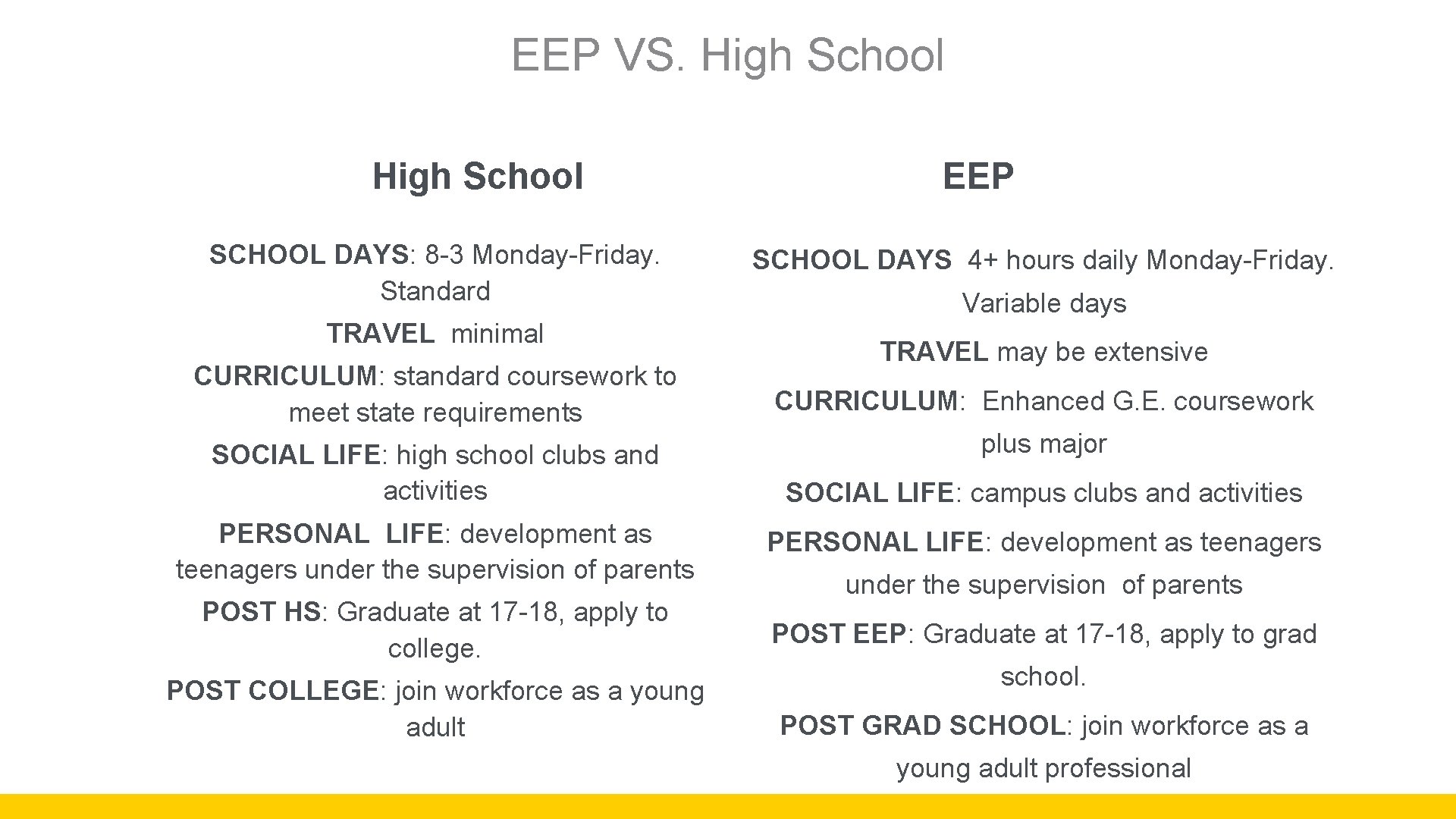 EEP VS. High School

High School

SCHOOL DAYS: 8-3 Monday-Friday. Standard

TRAVEL minimal

CURRICULUM: standard coursework to meet state requirements

SOCIAL LIFE: high school clubs and activities

PERSONAL LIFE: development as teenagers under the supervision of parents

POST HS: Graduate at 17-18, apply to college.

POST COLLEGE: join workforce as a young adult

EEP

SCHOOL DAYS 4+ hours daily Monday-Friday. Variable days

TRAVEL may be extensive

CURRICULUM: Enhanced G.E. coursework plus major

SOCIAL LIFE: campus clubs and activities

PERSONAL LIFE: development as teenagers under the supervision of parents

POST EEP: Graduate at 17-18, apply to grad school.

POST GRAD SCHOOL: join workforce as a young adult professional